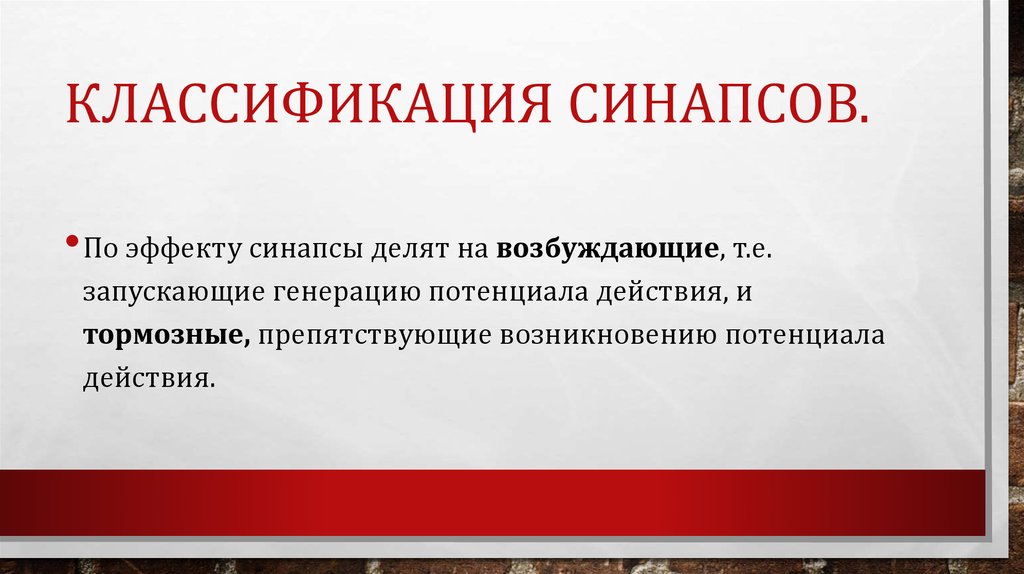 КЛАССИФИКАЦИЯ СИНАПСОВ.

• По эффекту синапсы делят на возбуждающие, т.е. запускающие генерацию потенциала действия, и тормозные, препятствующие возникновению потенциала действия.